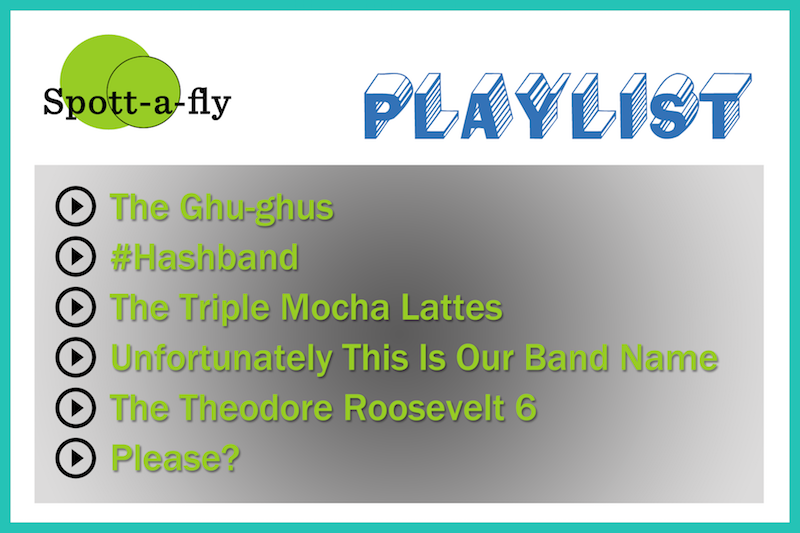 Spott-a-fly

PLAYLIST

The Ghu-ghus
#Hashband
The Triple Mocha Lattes
Unfortunately This Is Our Band Name
The Theodore Roosevelt 6
Please?